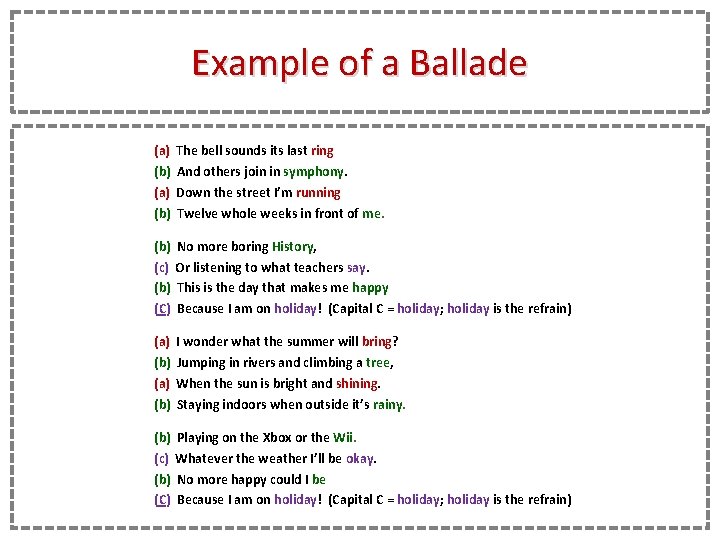 Example of a Ballade

(a) The bell sounds its last ring
(b) And others join in symphony.
(a) Down the street I'm running
(b) Twelve whole weeks in front of me.

(b) No more boring History,
(c) Or listening to what teachers say.
(b) This is the day that makes me happy
(C) Because I am on holiday! (Capital C = holiday; holiday is the refrain)

(a) I wonder what the summer will bring?
(b) Jumping in rivers and climbing a tree,
(a) When the sun is bright and shining.
(b) Staying indoors when outside it's rainy.

(b) Playing on the Xbox or the Wii.
(c) Whatever the weather I'll be okay.
(b) No more happy could I be
(C) Because I am on holiday! (Capital C = holiday; holiday is the refrain)